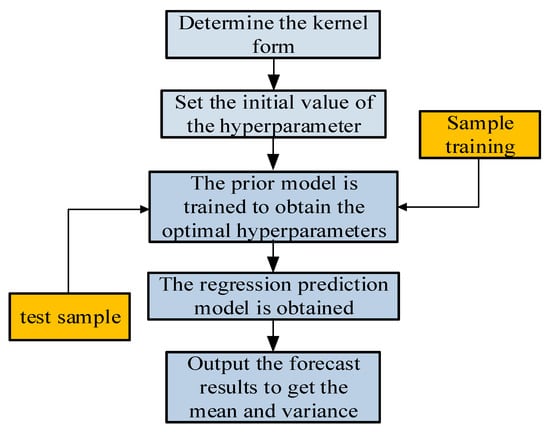 Determine the kernel form

Set the initial value of the hyperparameter

Sample training

The prior model is trained to obtain the optimal hyperparameters

test sample

The regression prediction model is obtained

Output the forecast results to get the mean and variance